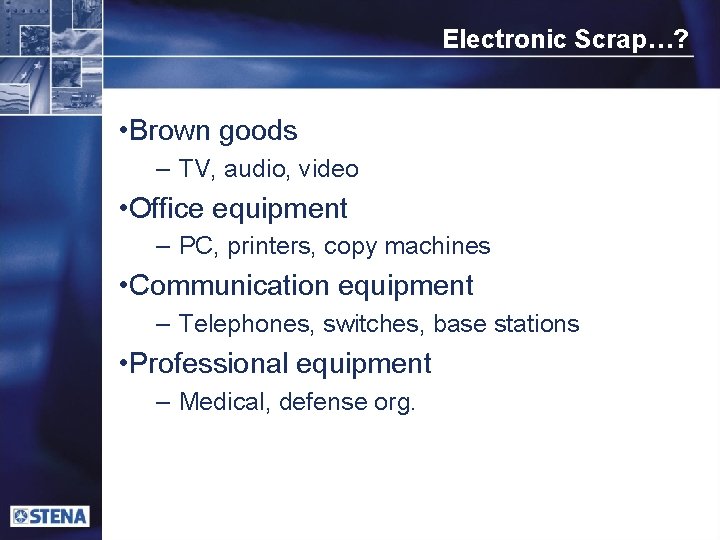 Electronic Scrap…?

•Brown goods

– TV, audio, video

•Office equipment

– PC, printers, copy machines

•Communication equipment

– Telephones, switches, base stations

•Professional equipment

– Medical, defense org.

STENA